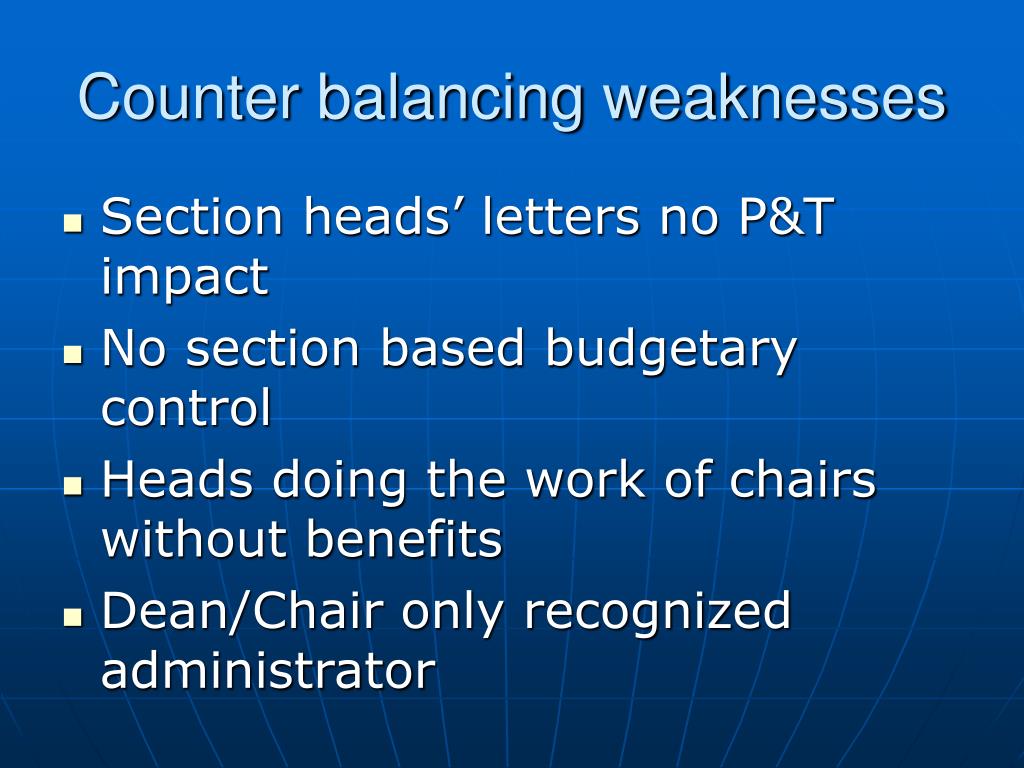 Counter balancing weaknesses

- Section heads’ letters no P&T impact
- No section based budgetary control
- Heads doing the work of chairs without benefits
- Dean/Chair only recognized administrator